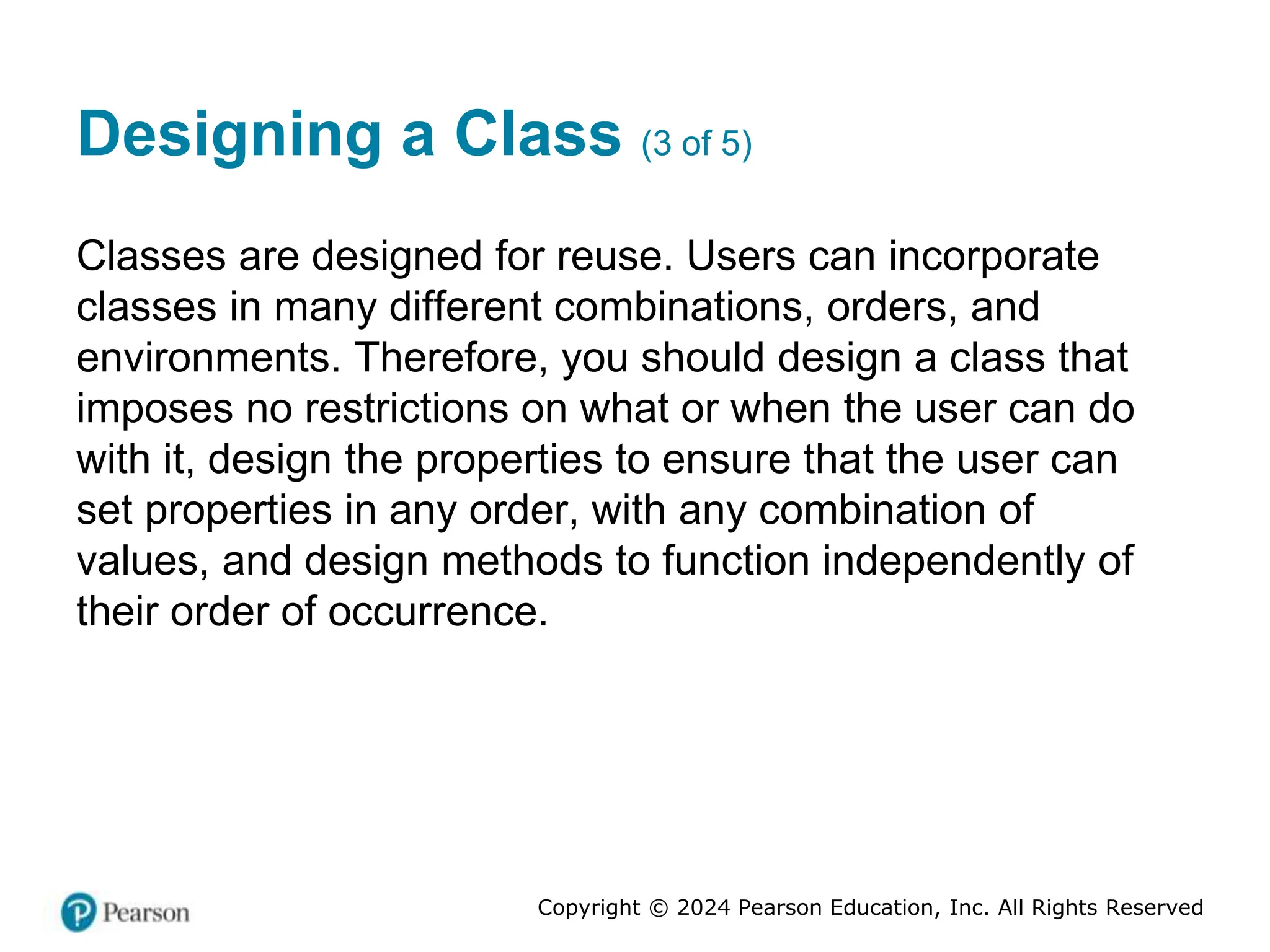 Designing a Class (3 of 5)

Classes are designed for reuse. Users can incorporate classes in many different combinations, orders, and environments. Therefore, you should design a class that imposes no restrictions on what or when the user can do with it, design the properties to ensure that the user can set properties in any order, with any combination of values, and design methods to function independently of their order of occurrence.

Pearson

Copyright © 2024 Pearson Education, Inc. All Rights Reserved